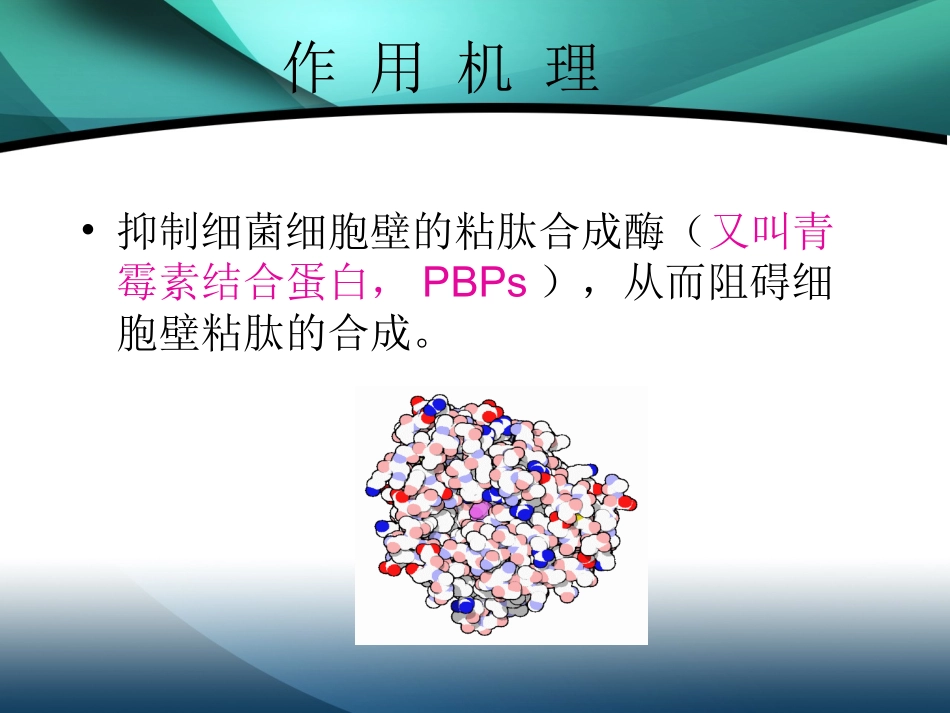 作 用 机 理

• 抑制细菌细胞壁的粘肽合成酶（又叫青霉素结合蛋白， PBPs ），从而阻碍细胞壁粘肽的合成。